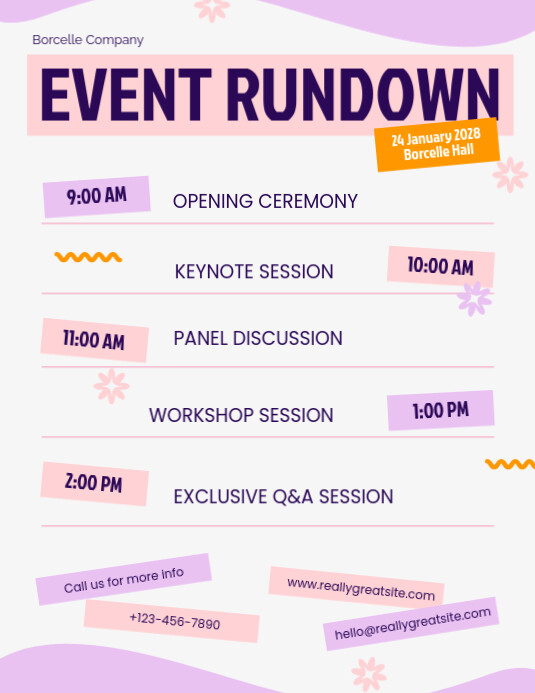 Borcelle Company

EVENT RUNDOWN

24 January 2028
Borcelle Hall

9:00 AM OPENING CEREMONY

KEYNOTE SESSION 10:00 AM

11:00 AM PANEL DISCUSSION

WORKSHOP SESSION 1:00 PM

2:00 PM EXCLUSIVE Q&A SESSION

Call us for more info
+123-456-7890

www.reallygreatsite.com
hello@reallygreatsite.com